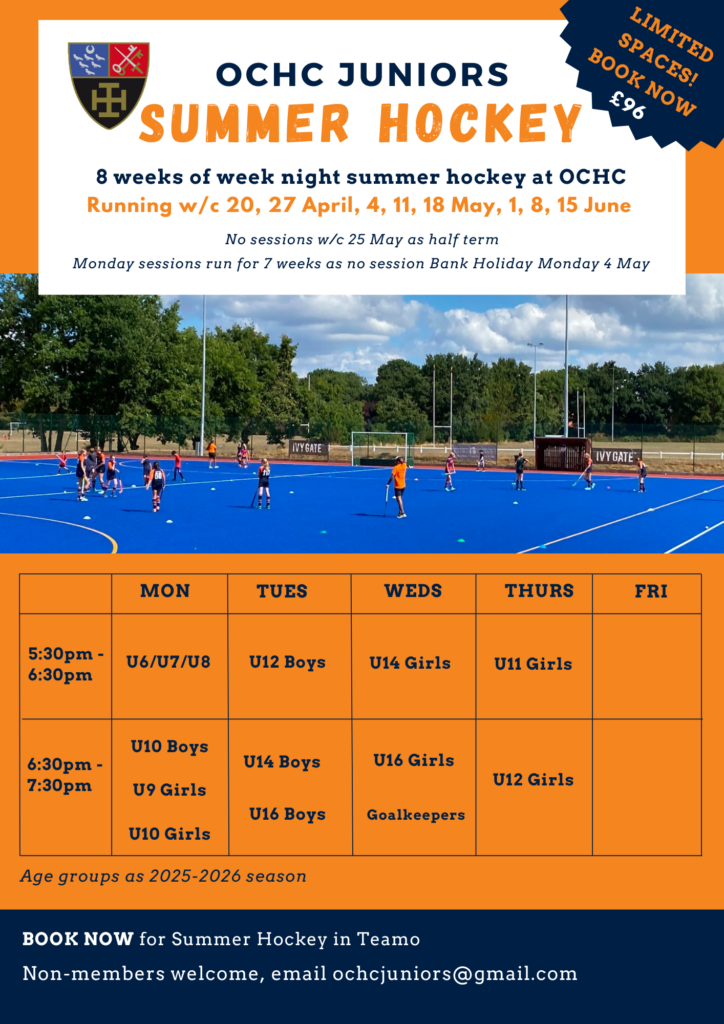 LIMITED SPACES! BOOK NOW £96

OCHC JUNIORS
SUMMER HOCKEY

8 weeks of week night summer hockey at OCHC
Running w/c 20, 27 April, 4, 11, 18 May, 1, 8, 15 June

No sessions w/c 25 May as half term
Monday sessions run for 7 weeks as no session Bank Holiday Monday 4 May

IVY GATE IVY GATE

| | MON | TUES | WEDS | THURS | FRI |
|---|---|---|---|---|---|
| 5:30pm - 6:30pm | U6/U7/U8 | U12 Boys | U14 Girls | U11 Girls | |
| 6:30pm - 7:30pm | U10 Boys U9 Girls U10 Girls | U14 Boys U16 Boys | U16 Girls Goalkeepers | U12 Girls | |

Age groups as 2025-2026 season

BOOK NOW for Summer Hockey in Teamo
Non-members welcome, email ochcjuniors@gmail.com